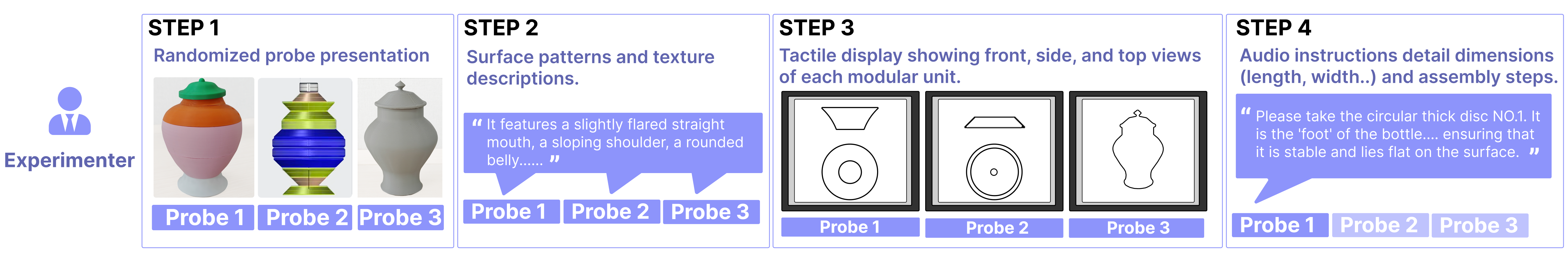 Experimenter

STEP 1
Randomized probe presentation

Probe 1 Probe 2 Probe 3

STEP 2
Surface patterns and texture descriptions.

" It features a slightly flared straight mouth, a sloping shoulder, a rounded belly...... "

Probe 1 Probe 2 Probe 3

STEP 3
Tactile display showing front, side, and top views of each modular unit.

Probe 1 Probe 2 Probe 3

STEP 4
Audio instructions detail dimensions (length, width..) and assembly steps.

" Please take the circular thick disc NO.1. It is the 'foot' of the bottle.... ensuring that it is stable and lies flat on the surface. "

Probe 1 Probe 2 Probe 3